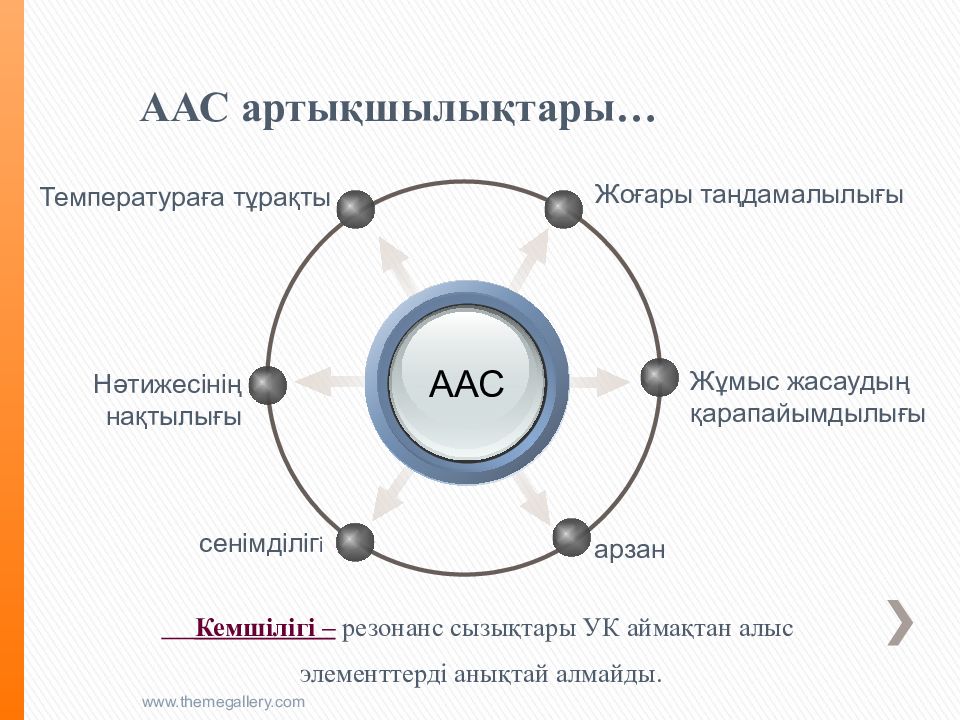 ААС артықшылықтары…

Температураға тұрақты

Жоғары таңдамалылығы

Нәтижесінің нақтылығы

ААС

Жұмыс жасаудың қарапайымдылығы

сенімділігі

арзан

Кемшілігі – резонанс сызықтары УК аймақтан алыс элементтерді анықтай алмайды.

www.themegallery.com